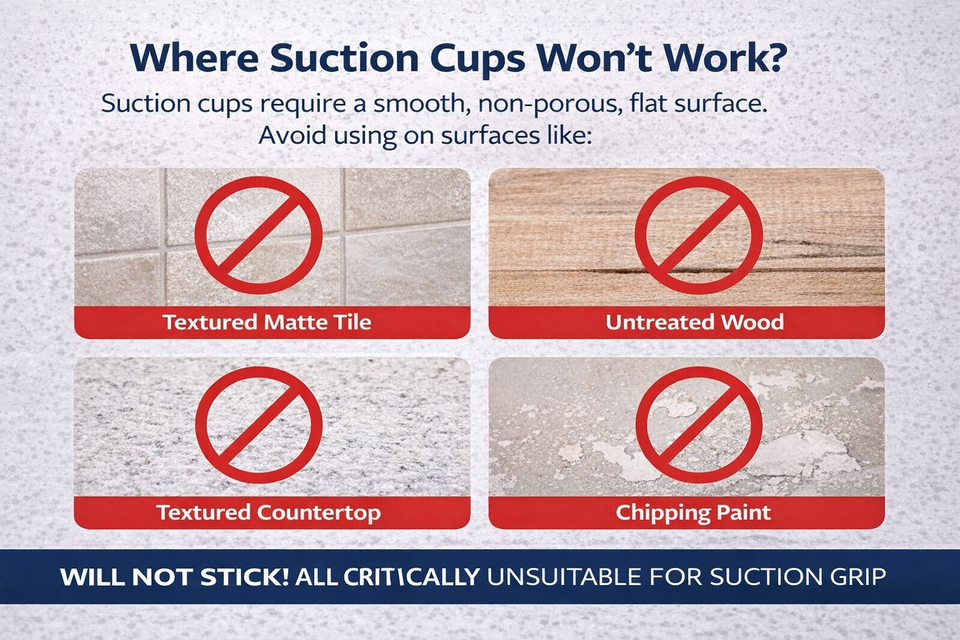 Where Suction Cups Won't Work?

Suction cups require a smooth, non-porous, flat surface. Avoid using on surfaces like:

Textured Matte Tile

Untreated Wood

Textured Countertop

Chipping Paint

WILL NOT STICK! ALL CRIT\CALLY UNSUITABLE FOR SUCTION GRIP